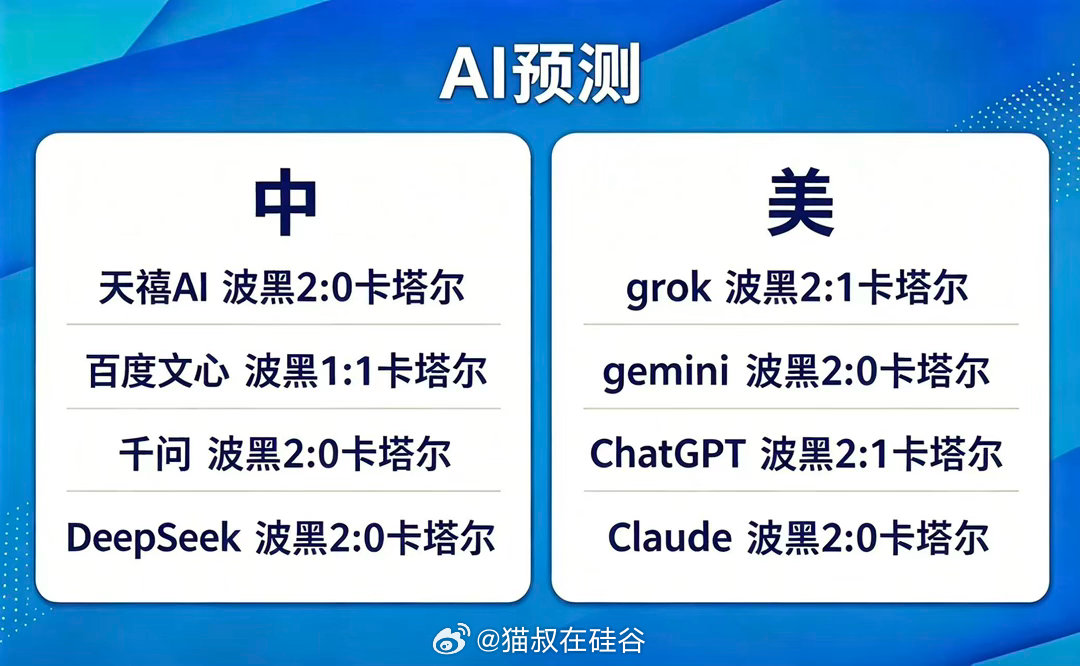 AI预测

中

天禧AI 波黑2:0卡塔尔

百度文心 波黑1:1卡塔尔

千问 波黑2:0卡塔尔

DeepSeek 波黑2:0卡塔尔

美

grok 波黑2:1卡塔尔

gemini 波黑2:0卡塔尔

ChatGPT 波黑2:1卡塔尔

Claude 波黑2:0卡塔尔

@猫叔在硅谷